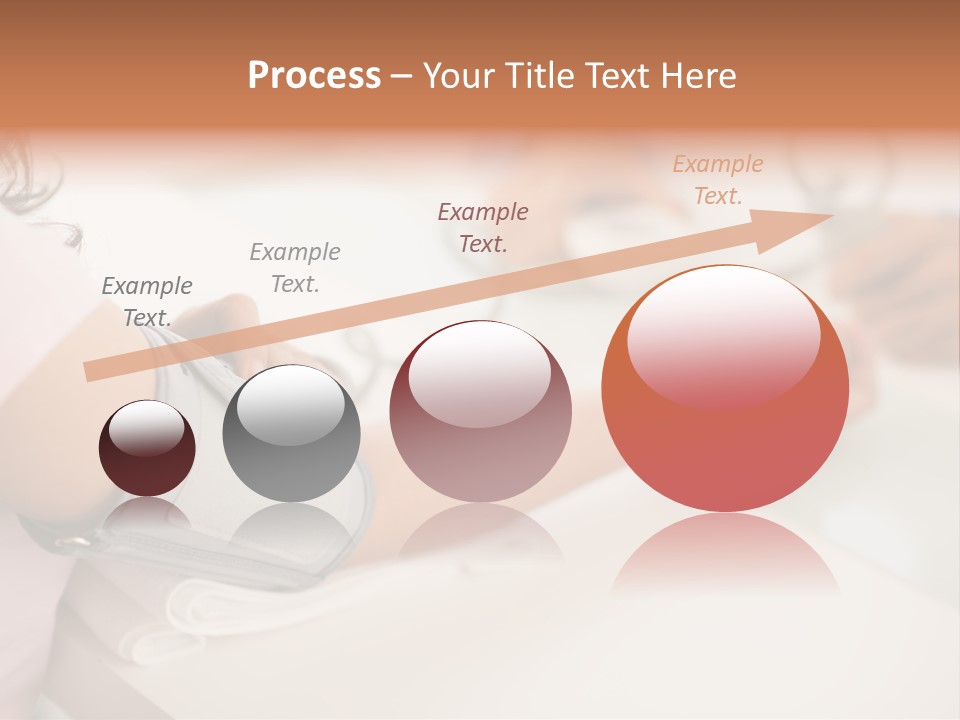 Process – Your Title Text Here

Example Text.

Example Text.

Example Text.

Example Text.